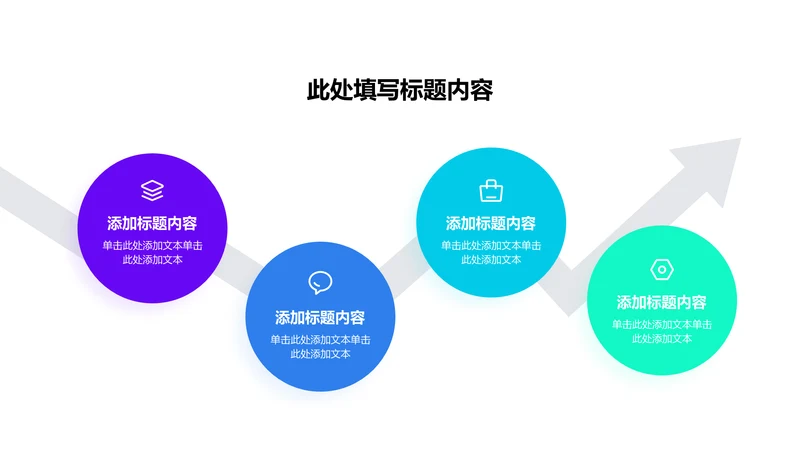 此处填写标题内容

添加标题内容
单击此处添加文本单击此处添加文本

添加标题内容
单击此处添加文本单击此处添加文本

添加标题内容
单击此处添加文本单击此处添加文本

添加标题内容
单击此处添加文本单击此处添加文本